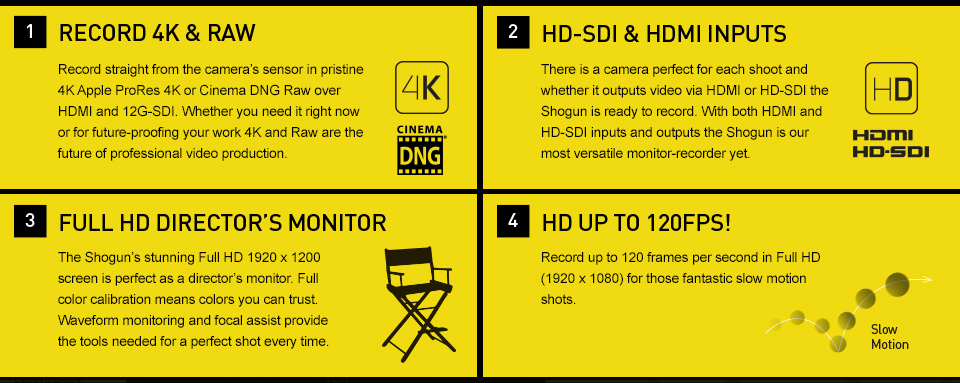 1 RECORD 4K & RAW

Record straight from the camera's sensor in pristine 4K Apple ProRes 4K or Cinema DNG Raw over HDMI and 12G-SDI. Whether you need it right now or for future-proofing your work 4K and Raw are the future of professional video production.

4K

CINEMA DNG

2 HD-SDI & HDMI INPUTS

There is a camera perfect for each shoot and whether it outputs video via HDMI or HD-SDI the Shogun is ready to record. With both HDMI and HD-SDI inputs and outputs the Shogun is our most versatile monitor-recorder yet.

HD

HDMI HD-SDI

3 FULL HD DIRECTOR'S MONITOR

The Shogun's stunning Full HD 1920 x 1200 screen is perfect as a director's monitor. Full color calibration means colors you can trust. Waveform monitoring and focal assist provide the tools needed for a perfect shot every time.

4 HD UP TO 120FPS!

Record up to 120 frames per second in Full HD (1920 x 1080) for those fantastic slow motion shots.

Slow Motion